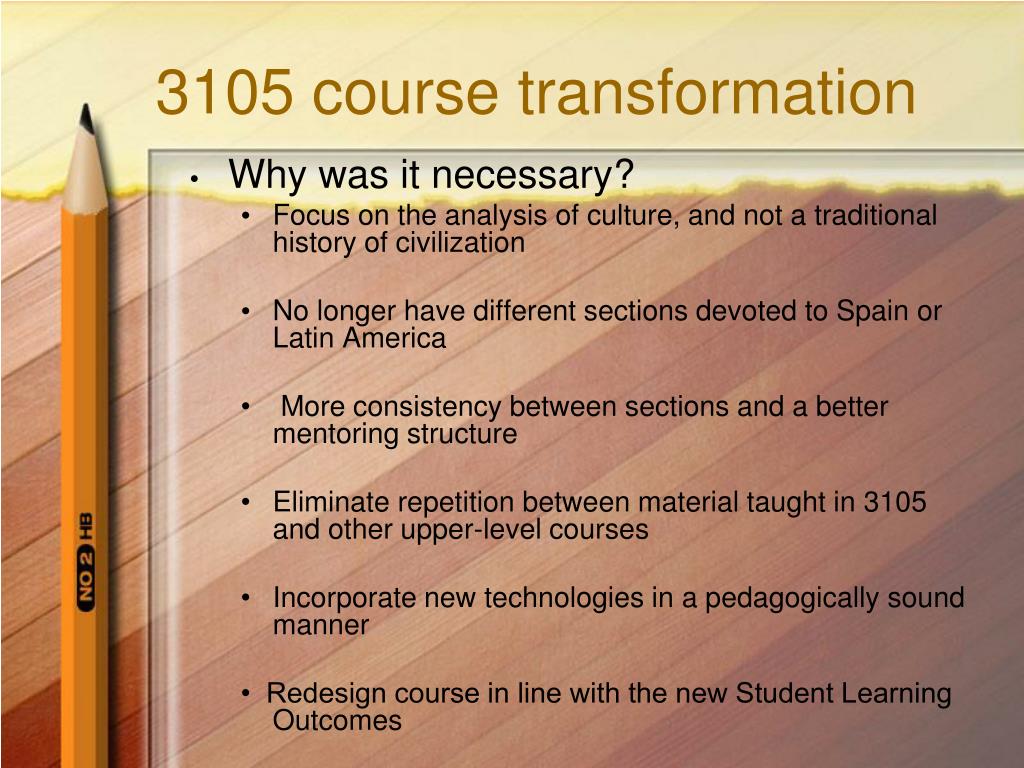 3105 course transformation

• Why was it necessary?

• Focus on the analysis of culture, and not a traditional history of civilization

• No longer have different sections devoted to Spain or Latin America

• More consistency between sections and a better mentoring structure

• Eliminate repetition between material taught in 3105 and other upper-level courses

• Incorporate new technologies in a pedagogically sound manner

• Redesign course in line with the new Student Learning Outcomes

NO 2 HB